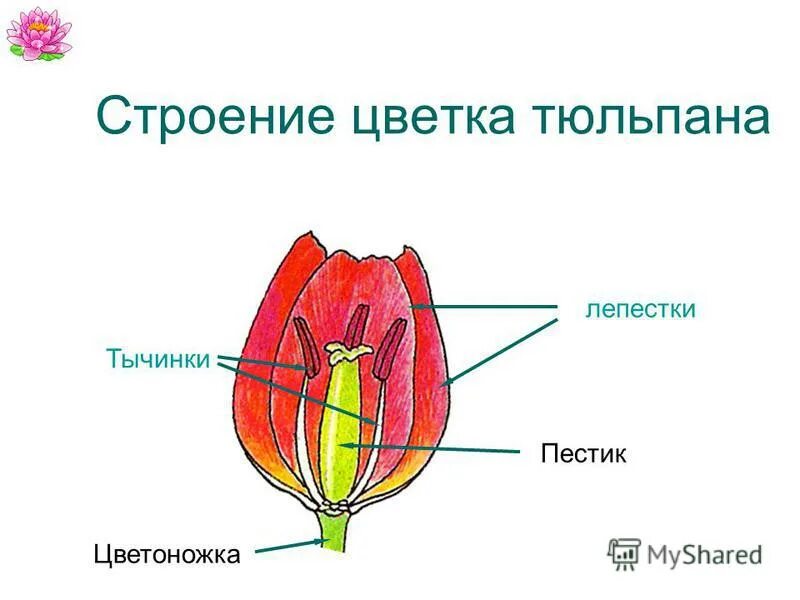 Строение цветка тюльпана

лепестки

Тычинки

Пестик

Цветоножка

MyShared